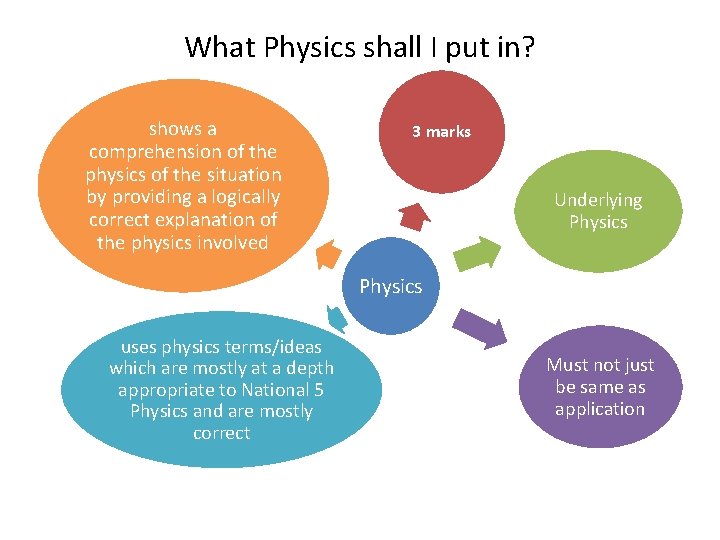 What Physics shall I put in?

shows a comprehension of the physics of the situation by providing a logically correct explanation of the physics involved

3 marks

Underlying Physics

Physics

uses physics terms/ideas which are mostly at a depth appropriate to National 5 Physics and are mostly correct

Must not just be same as application